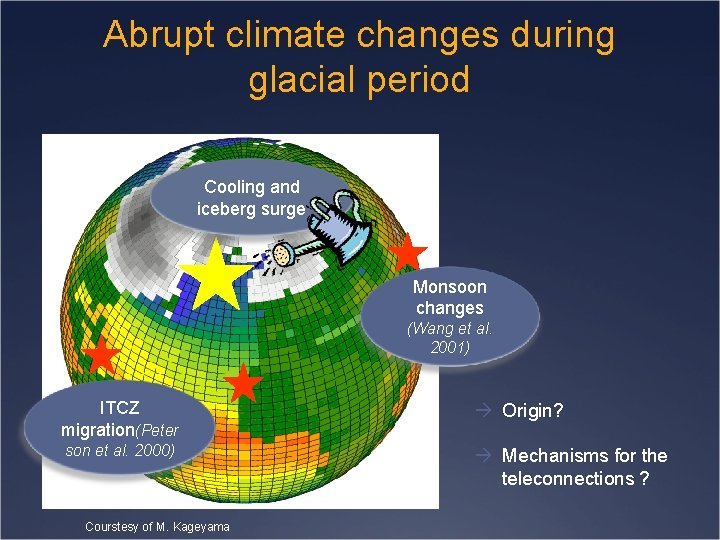 Abrupt climate changes during glacial period

Cooling and iceberg surge

Monsoon changes (Wang et al. 2001)

ITCZ migration(Peter son et al. 2000)

→ Origin?

→ Mechanisms for the teleconnections ?

Courstesy of M. Kageyama